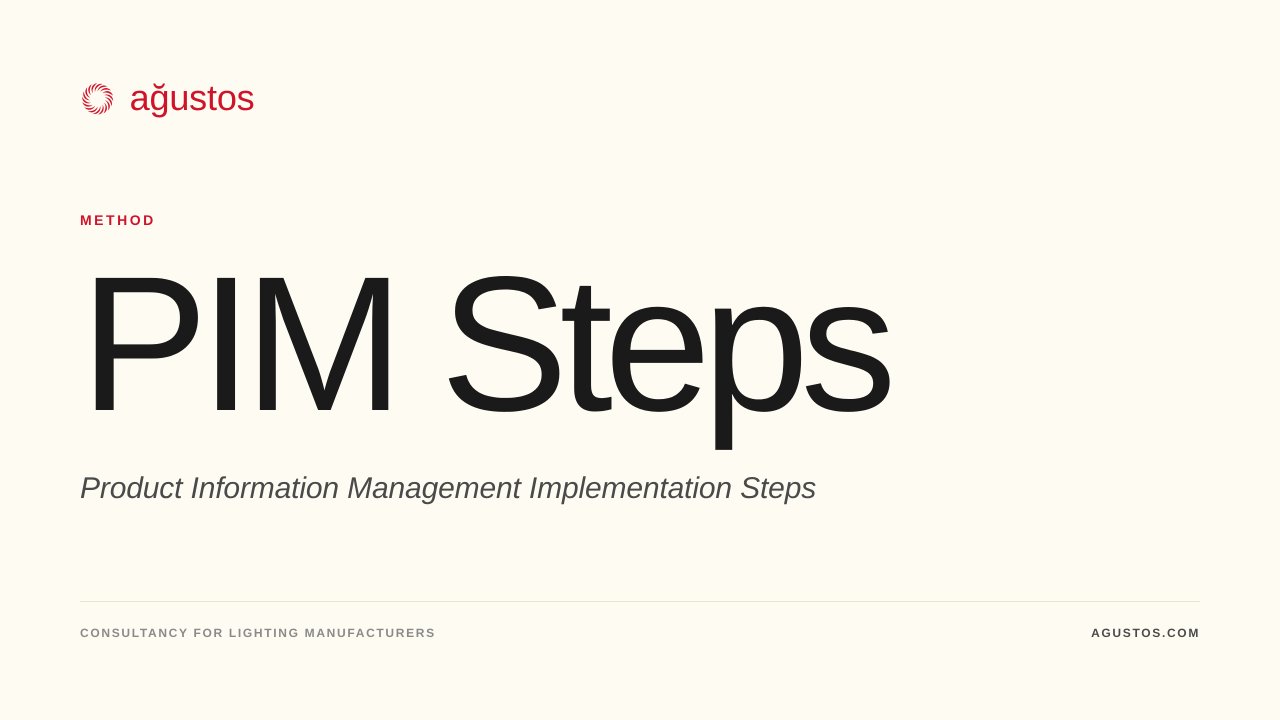 ağustos

METHOD

PIM Steps

Product Information Management Implementation Steps

CONSULTANCY FOR LIGHTING MANUFACTURERS

AGUSTOS.COM